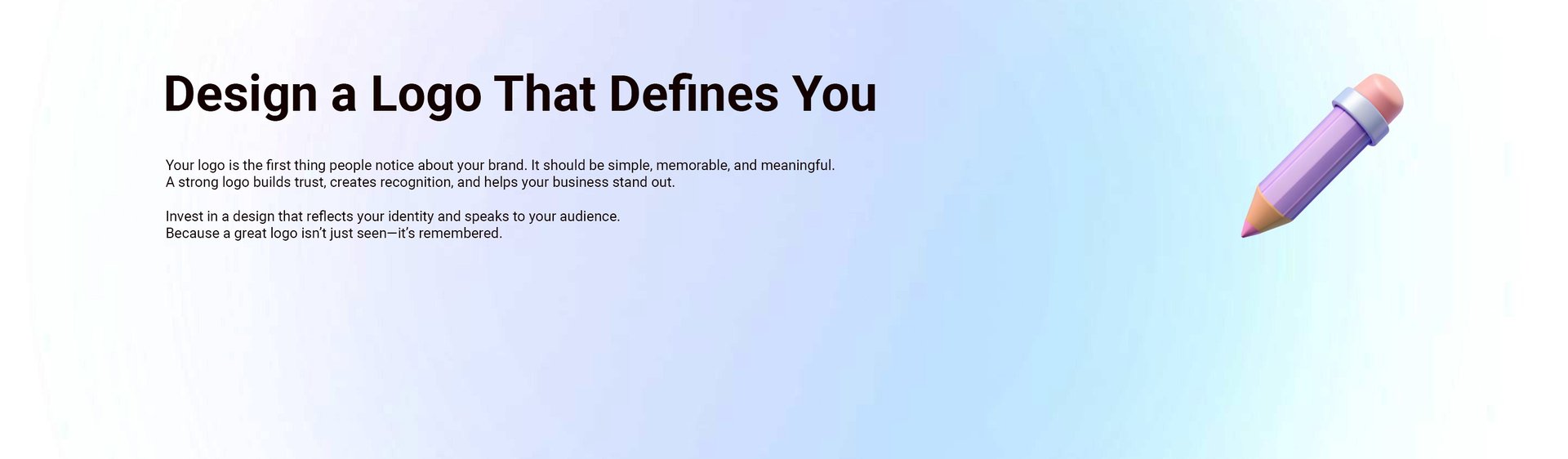 Design a Logo That Defines You

Your logo is the first thing people notice about your brand. It should be simple, memorable, and meaningful. A strong logo builds trust, creates recognition, and helps your business stand out.

Invest in a design that reflects your identity and speaks to your audience. Because a great logo isn't just seen—it's remembered.